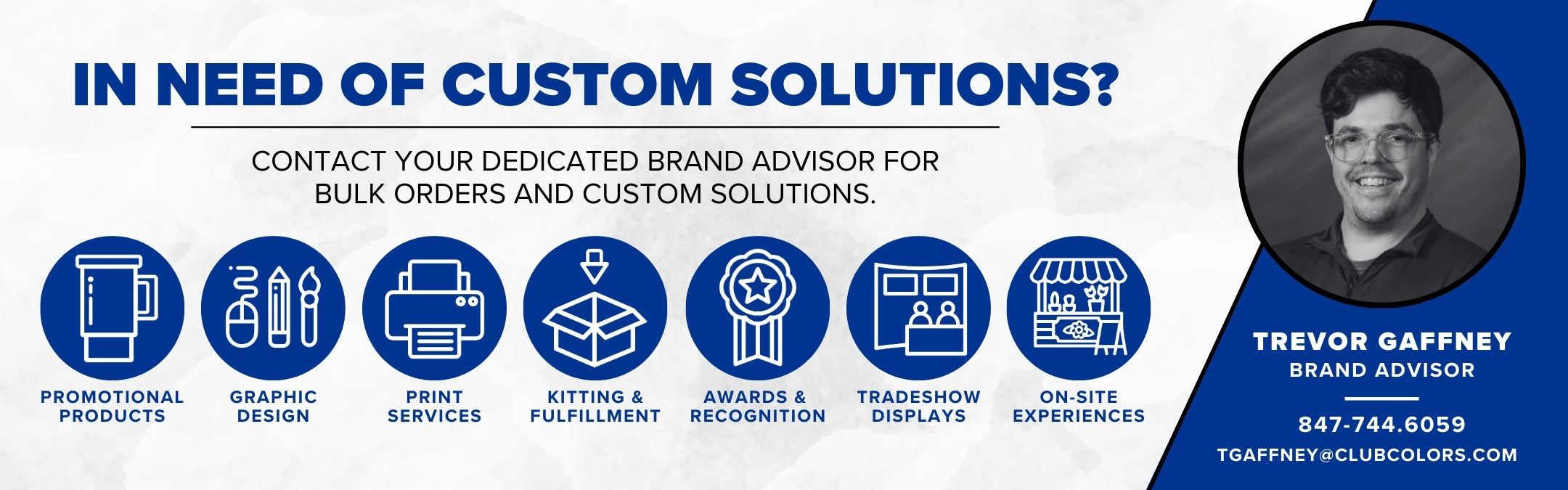 IN NEED OF CUSTOM SOLUTIONS?

CONTACT YOUR DEDICATED BRAND ADVISOR FOR BULK ORDERS AND CUSTOM SOLUTIONS.

PROMOTIONAL PRODUCTS

GRAPHIC DESIGN

PRINT SERVICES

KITTING & FULFILLMENT

AWARDS & RECOGNITION

TRADESHOW DISPLAYS

ON-SITE EXPERIENCES

TREVOR GAFFNEY
BRAND ADVISOR

847-744.6059
TGAFFNEY@CLUBCOLORS.COM